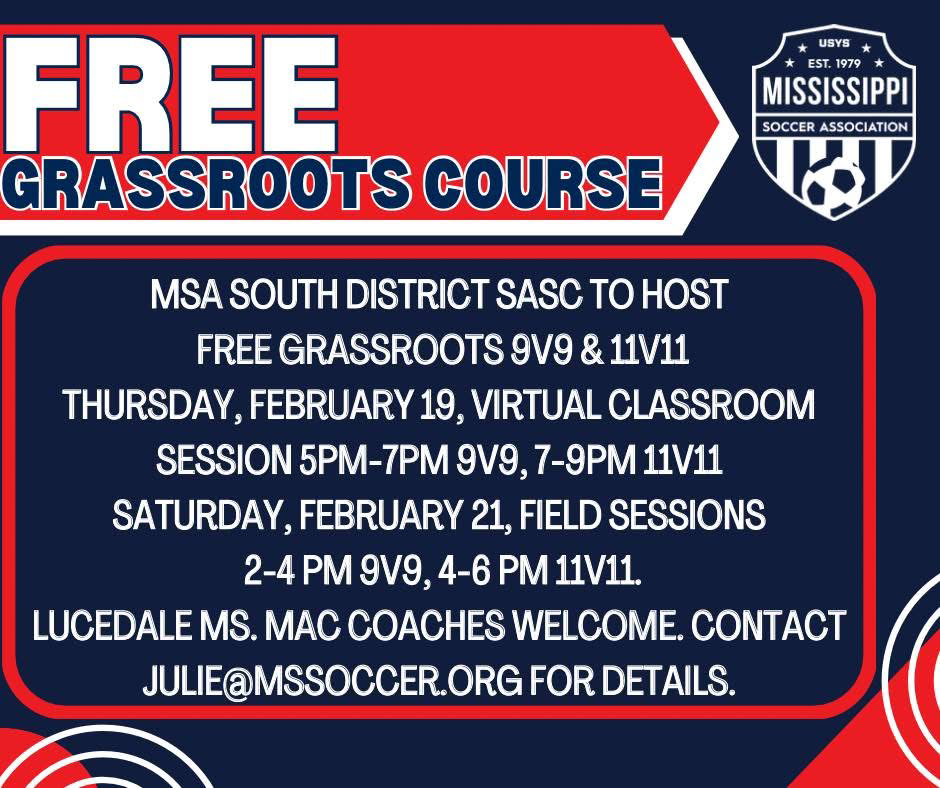 FREE
GRASSROOTS COURSE

USYS
EST. 1979
MISSISSIPPI
SOCCER ASSOCIATION

MSA SOUTH DISTRICT SASC TO HOST FREE GRASSROOTS 9V9 & 11V11 THURSDAY, FEBRUARY 19, VIRTUAL CLASSROOM SESSION 5PM-7PM 9V9, 7-9PM 11V11 SATURDAY, FEBRUARY 21, FIELD SESSIONS 2-4 PM 9V9, 4-6 PM 11V11. LUCEDALE MS. MAC COACHES WELCOME. CONTACT JULIE@MSSOCCER.ORG FOR DETAILS.